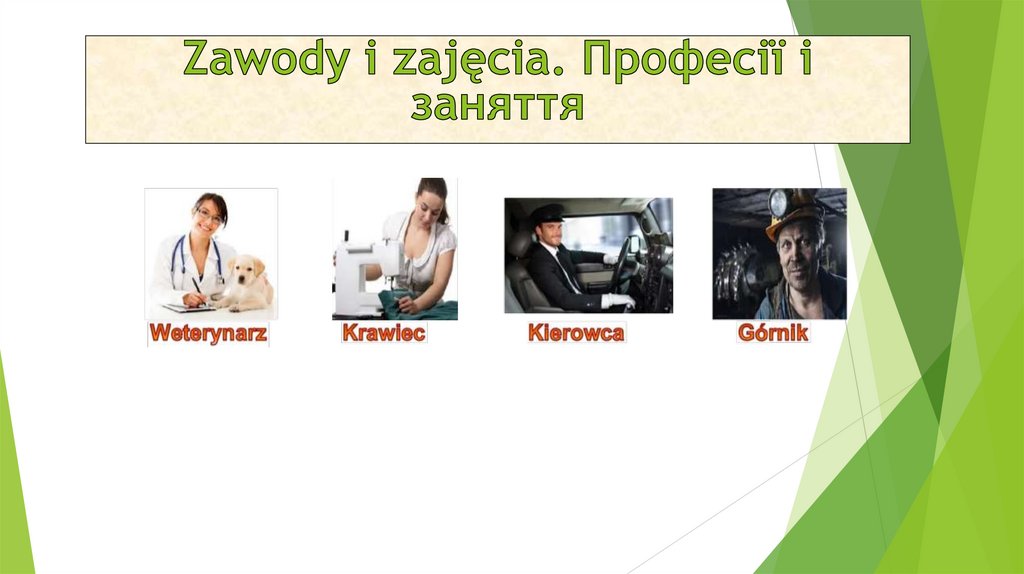 Zawody i zajęcia. Професії і заняття

Weterynarz

Krawiec

Kierowca

Górnik